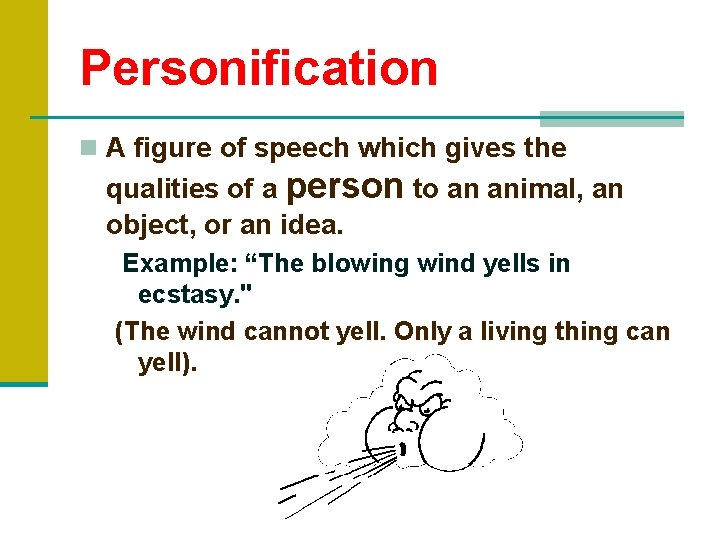 Personification

A figure of speech which gives the qualities of a person to an animal, an object, or an idea.

Example: “The blowing wind yells in ecstasy."

(The wind cannot yell. Only a living thing can yell).